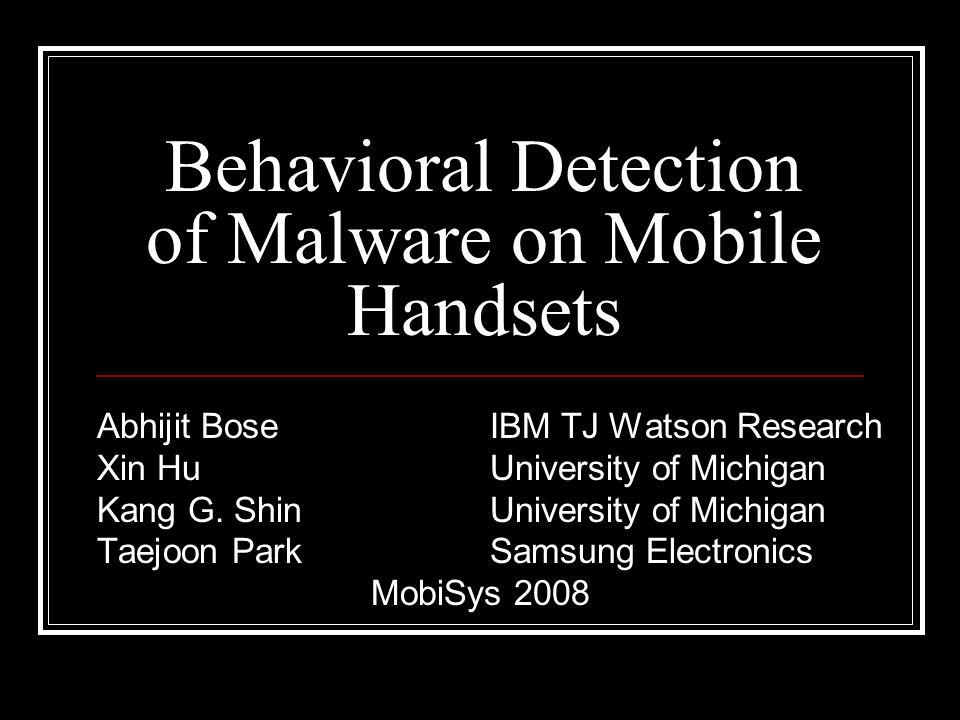 Behavioral Detection of Malware on Mobile Handsets

Abhijit Bose IBM TJ Watson Research
Xin Hu University of Michigan
Kang G. Shin University of Michigan
Taejoon Park Samsung Electronics
MobiSys 2008